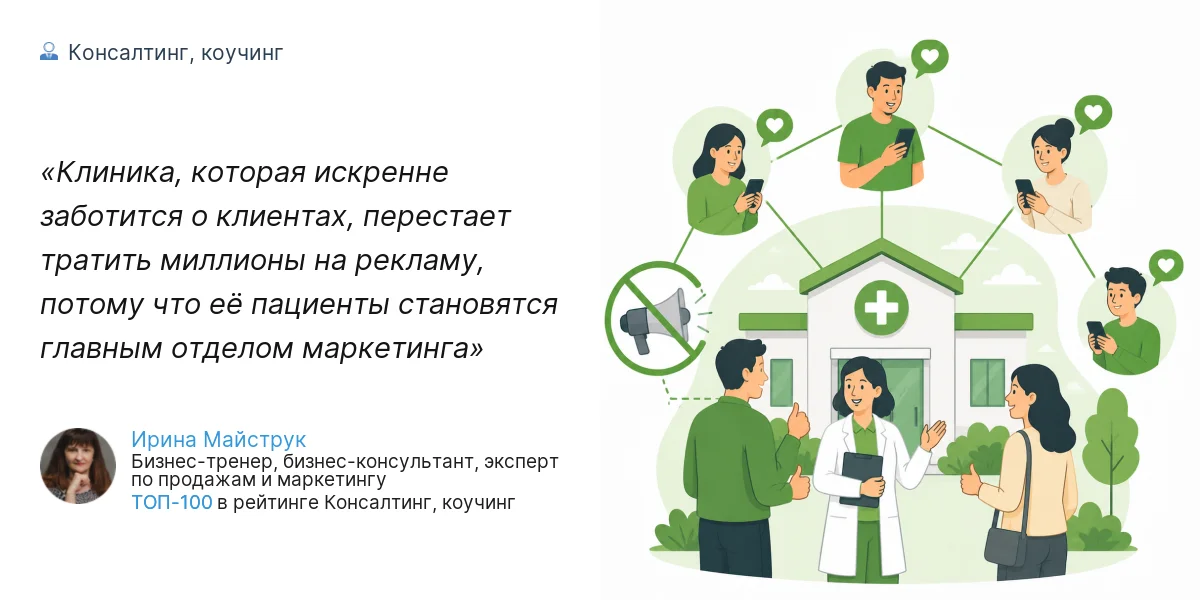 Консалтинг, коучинг

«Клиника, которая искренне заботится о клиентах, перестает тратить миллионы на рекламу, потому что её пациенты становятся главным отделом маркетинга»

Ирина Майструк
Бизнес-тренер, бизнес-консультант, эксперт по продажам и маркетингу
ТОП-100 в рейтинге Консалтинг, коучинг